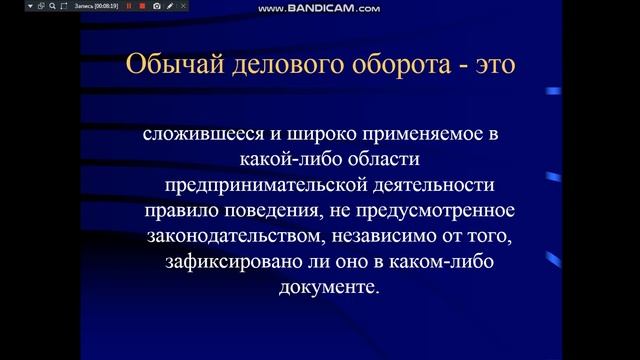 Запись [00:08:19]

www.BANDICAM.com

Обычай делового оборота - это

сложившееся и широко применяемое в какой-либо области предпринимательской деятельности правило поведения, не предусмотренное законодательством, независимо от того, зафиксировано ли оно в каком-либо документе.